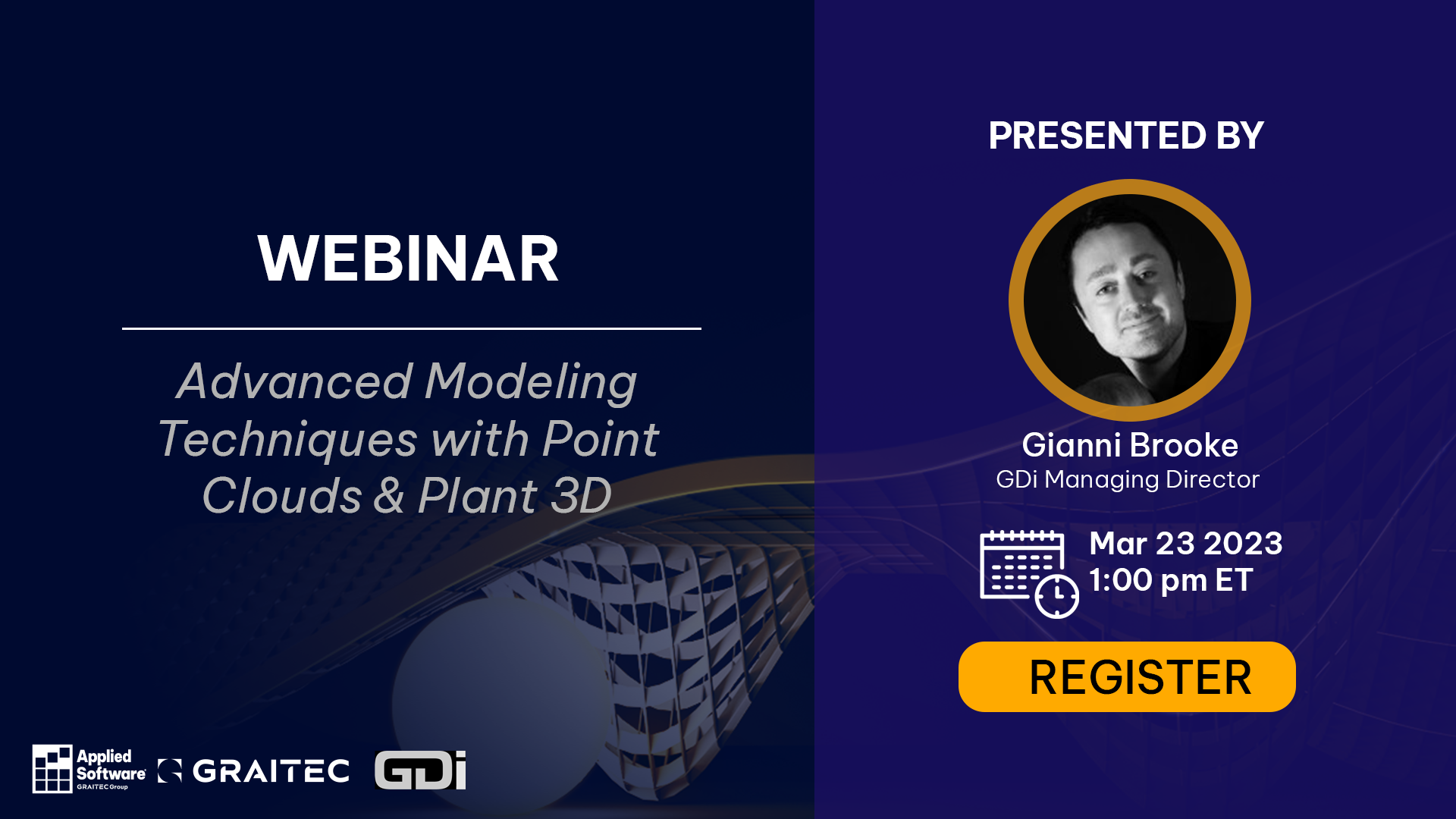 WEBINAR

Advanced Modeling Techniques with Point Clouds & Plant 3D

Applied Software GRAITEC Group

GRAITEC

GDi

PRESENTED BY

Gianni Brooke
GDi Managing Director

Mar 23 2023
1:00 pm ET

REGISTER